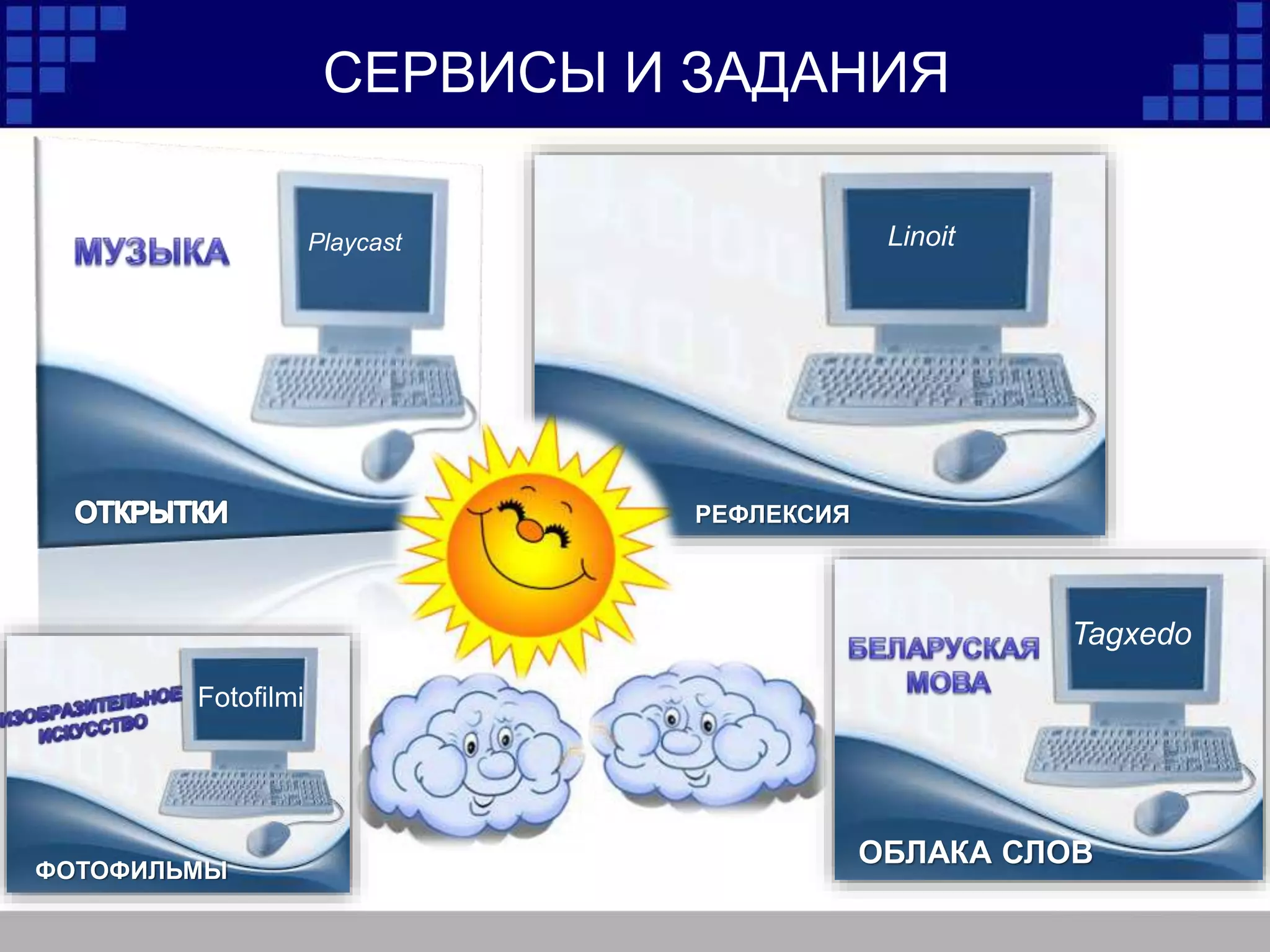 СЕРВИСЫ И ЗАДАНИЯ

МУЗЫКА

Playcast

ОТКРЫТКИ

Linoit

РЕФЛЕКСИЯ

ИЗОБРАЗИТЕЛЬНОЕ ИСКУССТВО

Fotofilmi

ФОТОФИЛЬМЫ

БЕЛАРУСКАЯ МОВА

Tagxedo

ОБЛАКА СЛОВ